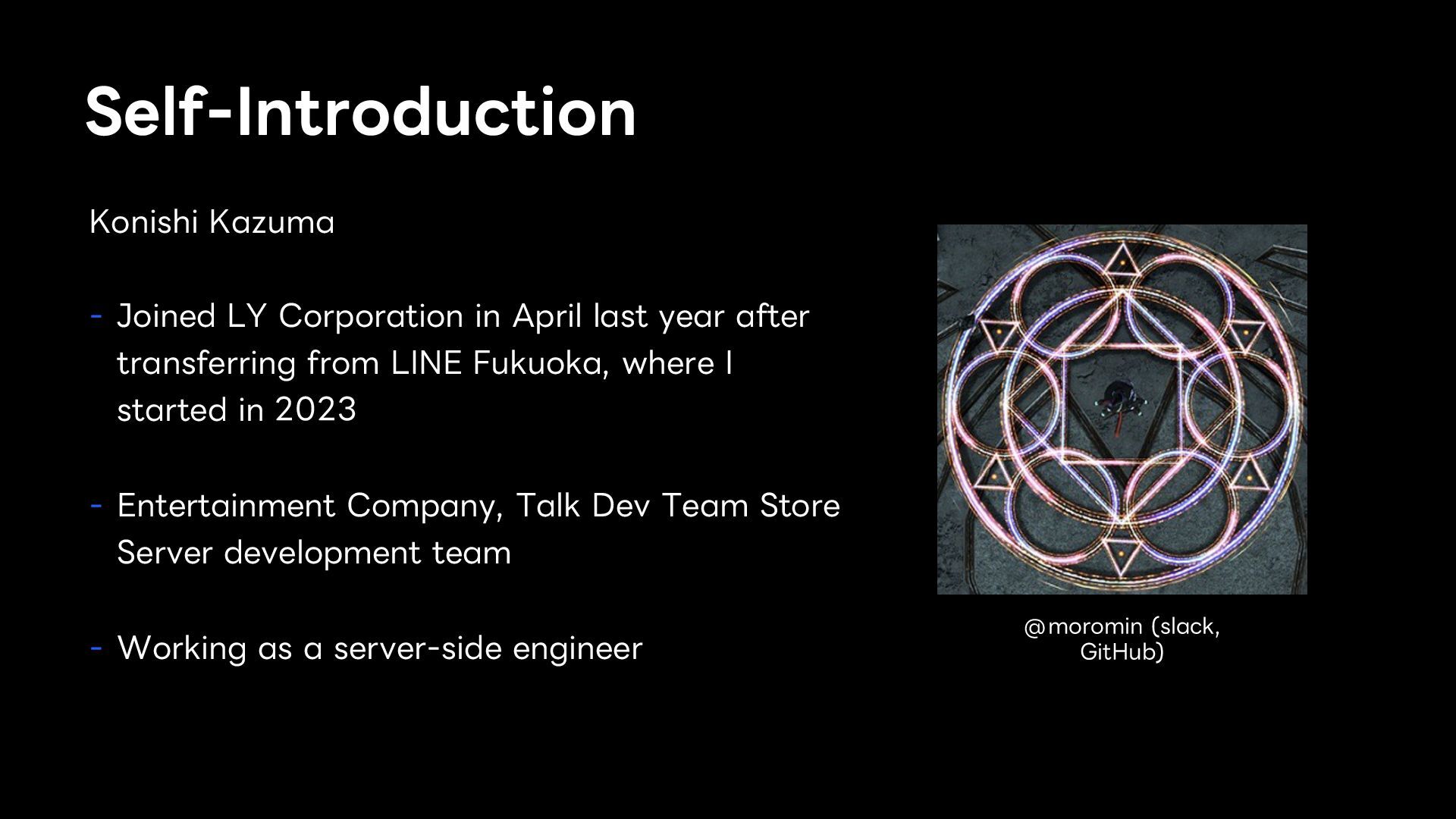 Self-Introduction

Konishi Kazuma

- Joined LY Corporation in April last year after transferring from LINE Fukuoka, where I started in 2023

- Entertainment Company, Talk Dev Team Store Server development team

- Working as a server-side engineer

@moromin (slack, GitHub)